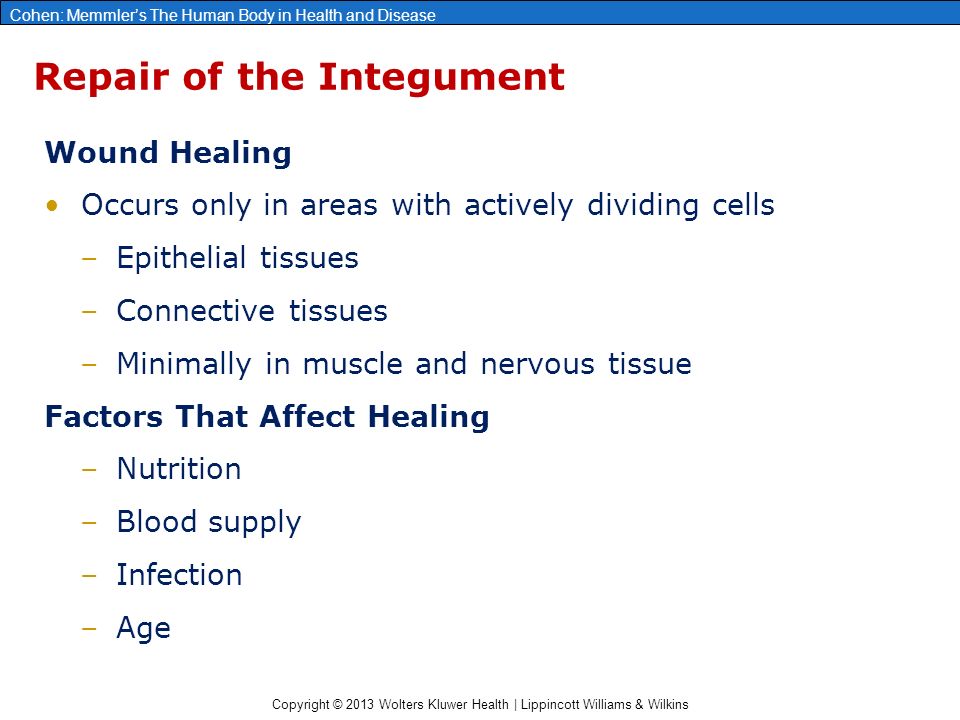 Cohen: Memmler's The Human Body in Health and Disease

Repair of the Integument

Wound Healing

• Occurs only in areas with actively dividing cells
– Epithelial tissues
– Connective tissues
– Minimally in muscle and nervous tissue

Factors That Affect Healing
– Nutrition
– Blood supply
– Infection
– Age

Copyright © 2013 Wolters Kluwer Health | Lippincott Williams & Wilkins